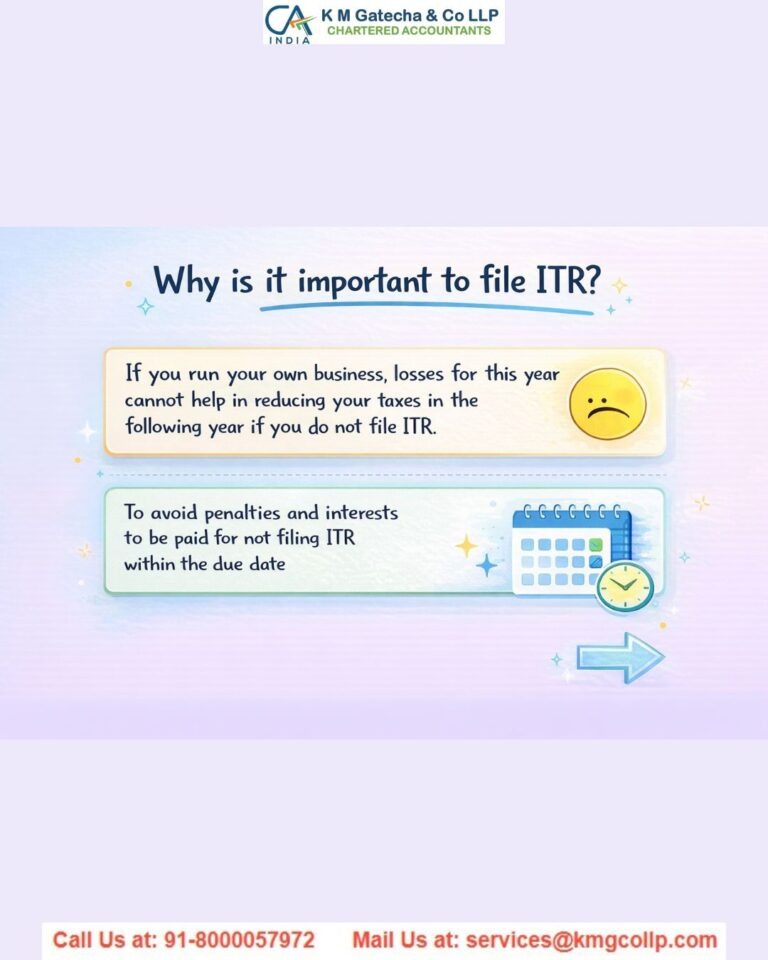 CA INDIA
K M Gatecha & Co LLP
CHARTERED ACCOUNTANTS

Why is it important to file ITR?

If you run your own business, losses for this year cannot help in reducing your taxes in the following year if you do not file ITR.

To avoid penalties and interests to be paid for not filing ITR within the due date

Call Us at: 91-8000057972 Mail Us at: services@kmgcollp.com